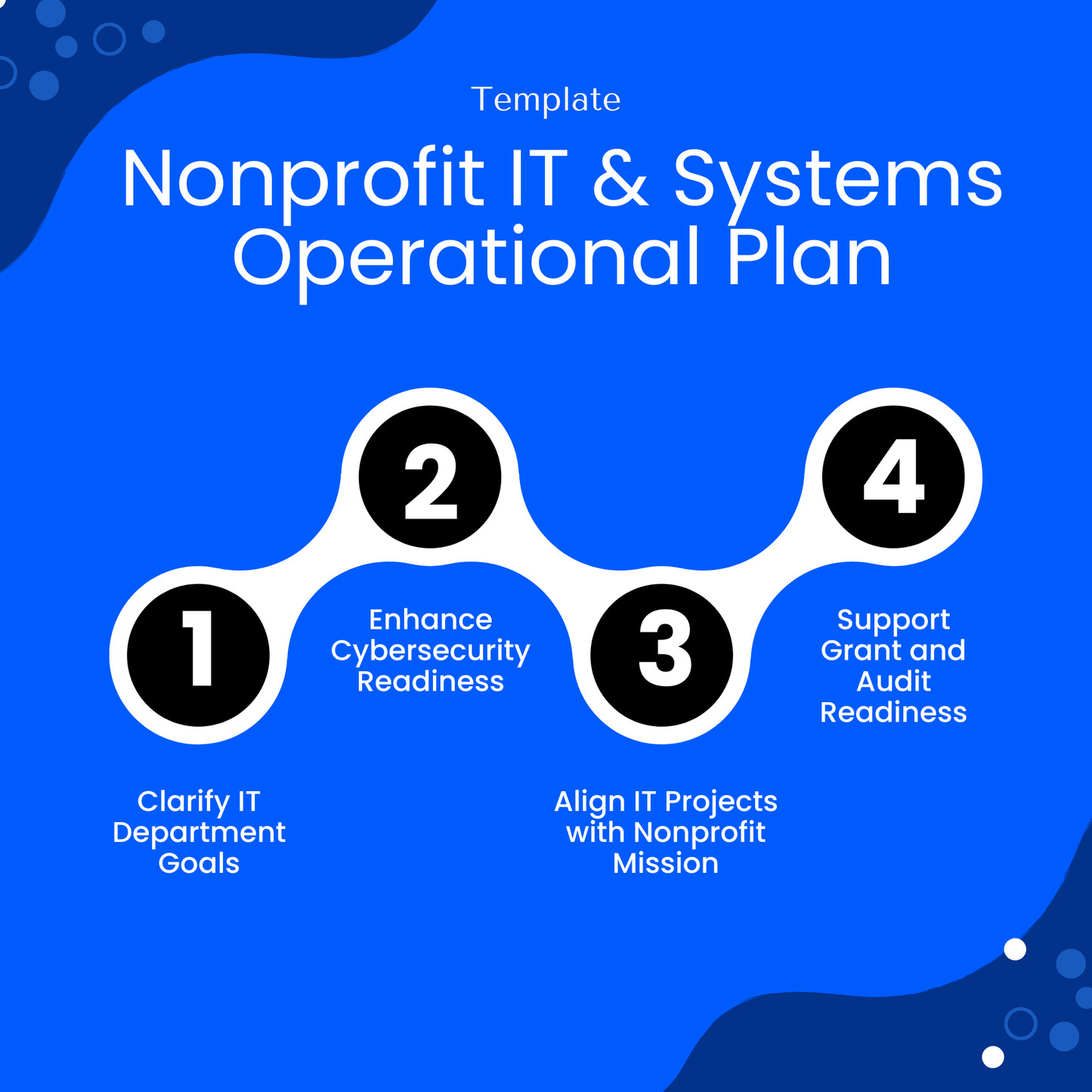 Template

Nonprofit IT & Systems Operational Plan

1

Clarify IT Department Goals

2

Enhance Cybersecurity Readiness

3

Align IT Projects with Nonprofit Mission

4

Support Grant and Audit Readiness